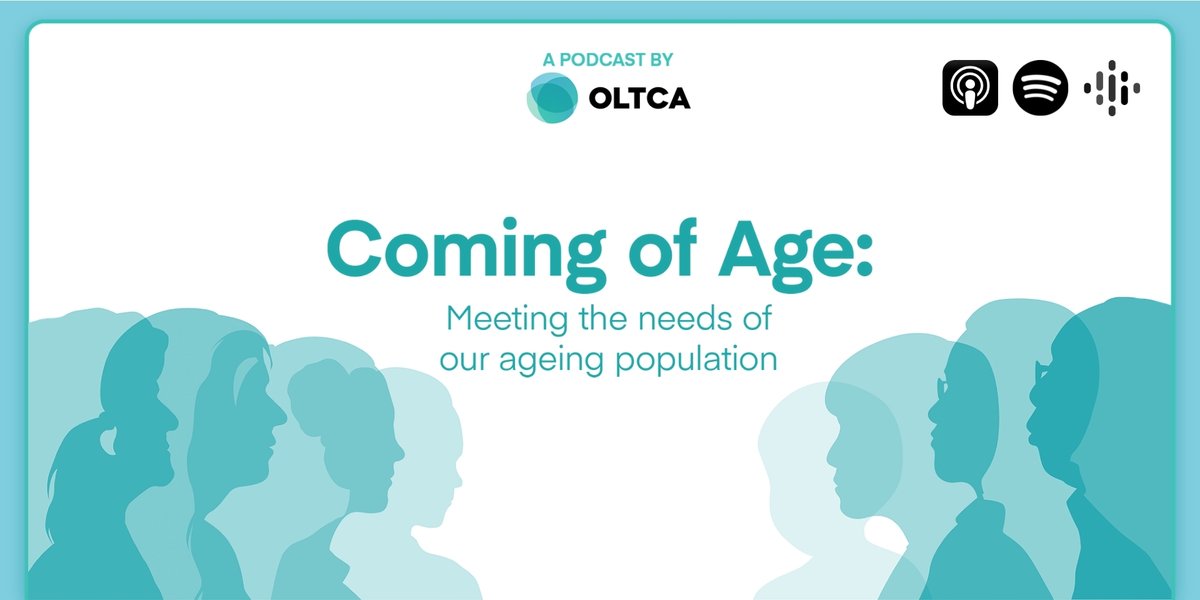 A PODCAST BY
OLTCA

Coming of Age:
Meeting the needs of our ageing population